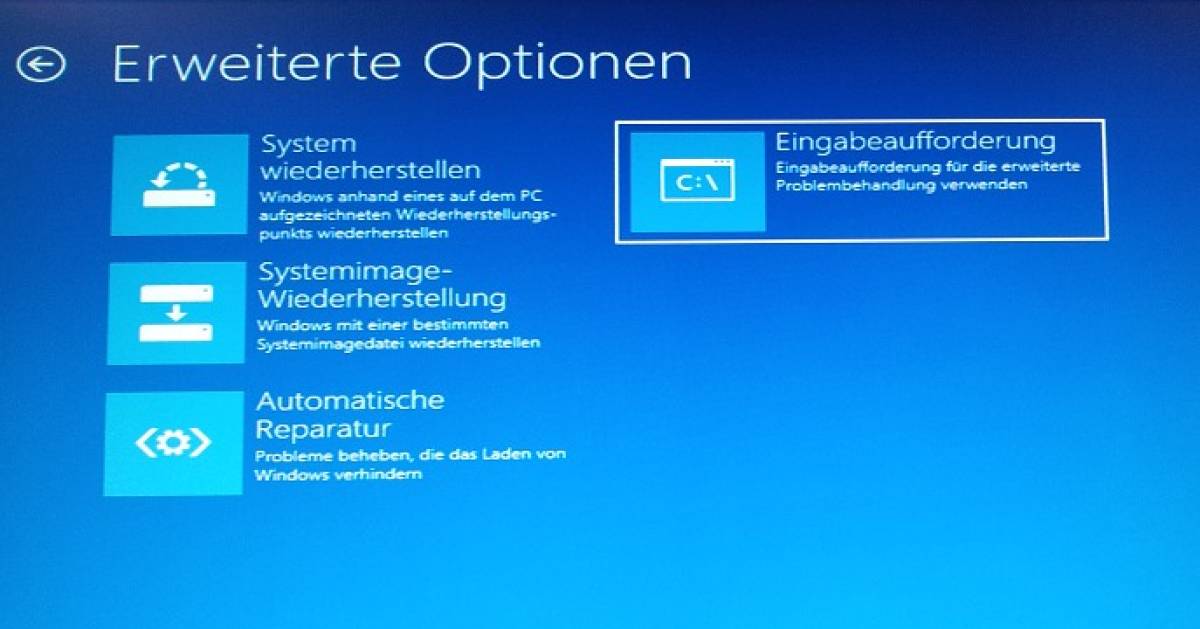 Erweiterte Optionen

System wiederherstellen
Windows anhand eines auf dem PC aufgezeichneten Wiederherstellungspunkts wiederherstellen

Systemimage-Wiederherstellung
Windows mit einer bestimmten Systemimagedatei wiederherstellen

Automatische Reparatur
Probleme beheben, die das Laden von Windows verhindern

C:\
Eingabeaufforderung
Eingabeaufforderung für die erweiterte Problembehandlung verwenden